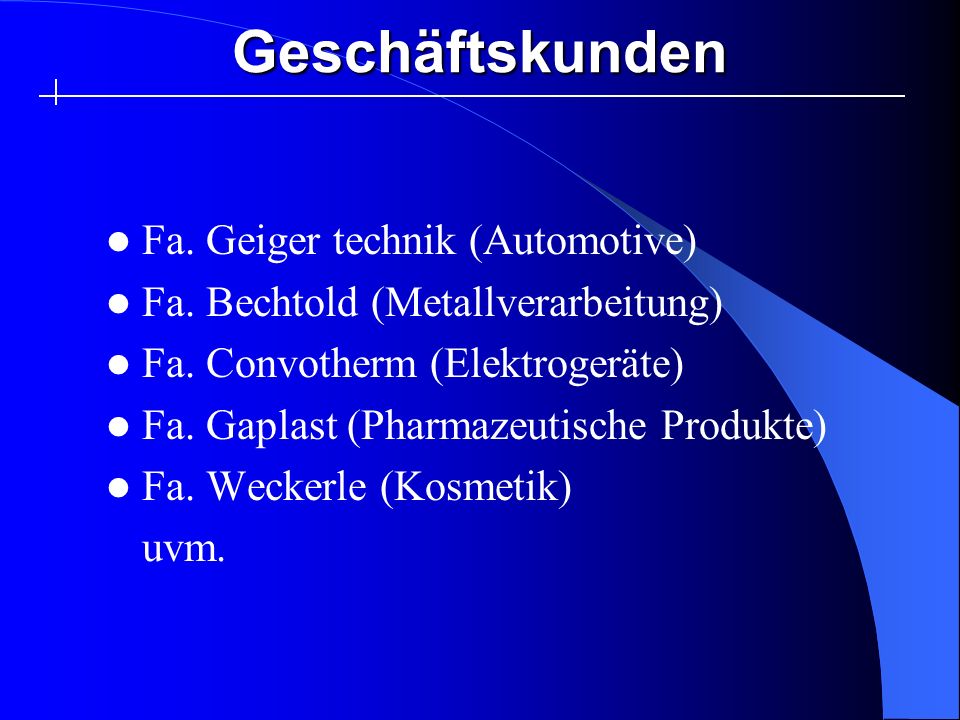 Geschäftskunden

- Fa. Geiger technik (Automotive)
- Fa. Bechtold (Metallverarbeitung)
- Fa. Convotherm (Elektrogeräte)
- Fa. Gaplast (Pharmazeutische Produkte)
- Fa. Weckerle (Kosmetik)

uvm.